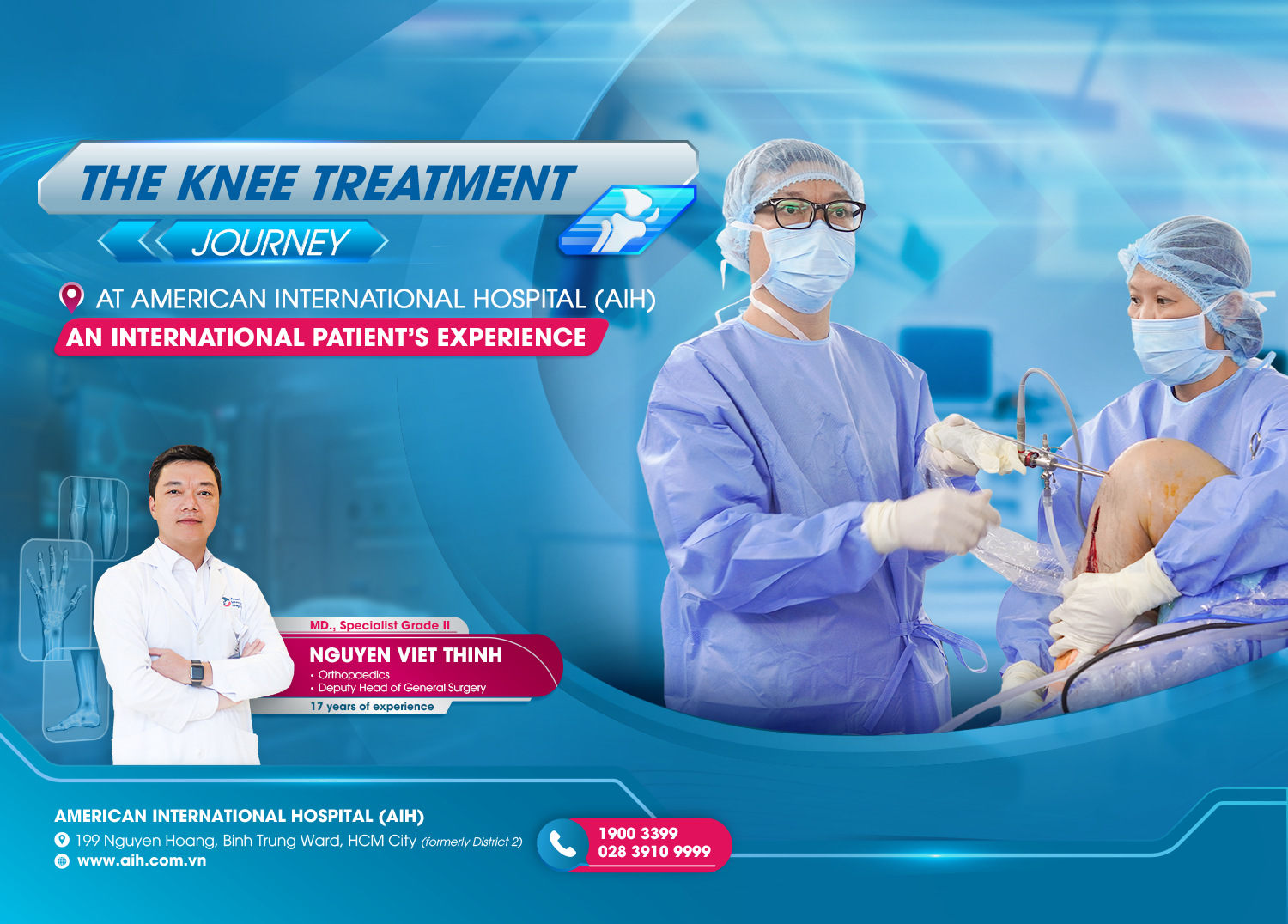 THE KNEE TREATMENT
JOURNEY

AT AMERICAN INTERNATIONAL HOSPITAL (AIH)
AN INTERNATIONAL PATIENT'S EXPERIENCE

MD., Specialist Grade II
NGUYEN VIET THINH
• Orthopaedics
• Deputy Head of General Surgery
17 years of experience

AMERICAN INTERNATIONAL HOSPITAL (AIH)
199 Nguyen Hoang, Binh Trung Ward, HCM City (formerly District 2)
www.aih.com.vn

1900 3399
028 3910 9999